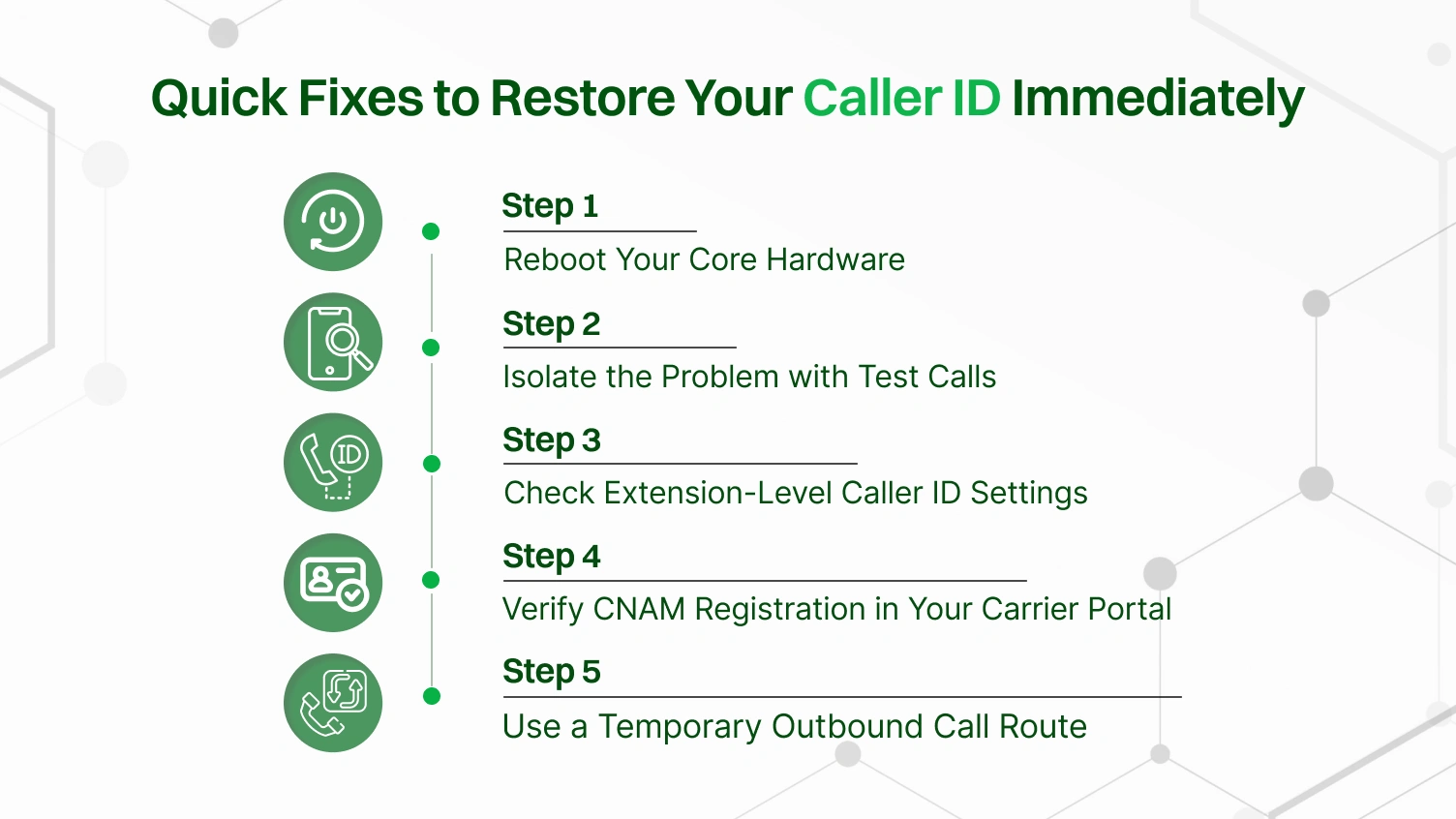 Quick Fixes to Restore Your Caller ID Immediately

ID

Step 1
Reboot Your Core Hardware

Step 2
Isolate the Problem with Test Calls

Step 3
Check Extension-Level Caller ID Settings

Step 4
Verify CNAM Registration in Your Carrier Portal

Step 5
Use a Temporary Outbound Call Route